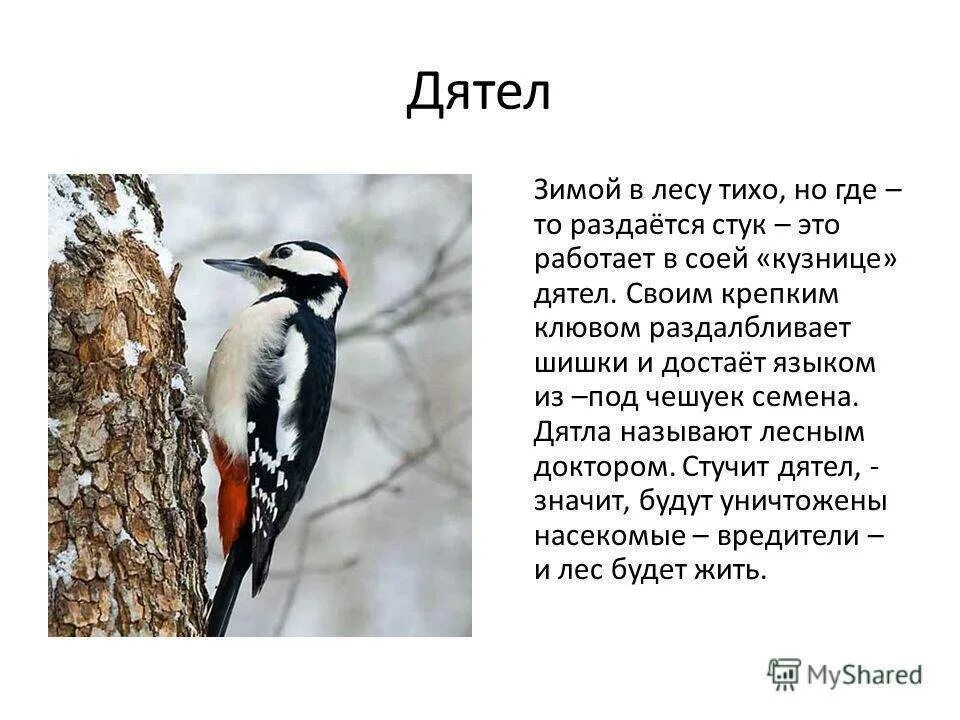 Дятел

Зимой в лесу тихо, но где – то раздаётся стук – это работает в соей «кузнице» дятел. Своим крепким клювом раздалбливает шишки и достаёт языком из –под чешуек семена. Дятла называют лесным доктором. Стучит дятел, - значит, будут уничтожены насекомые – вредители – и лес будет жить.

MyShared